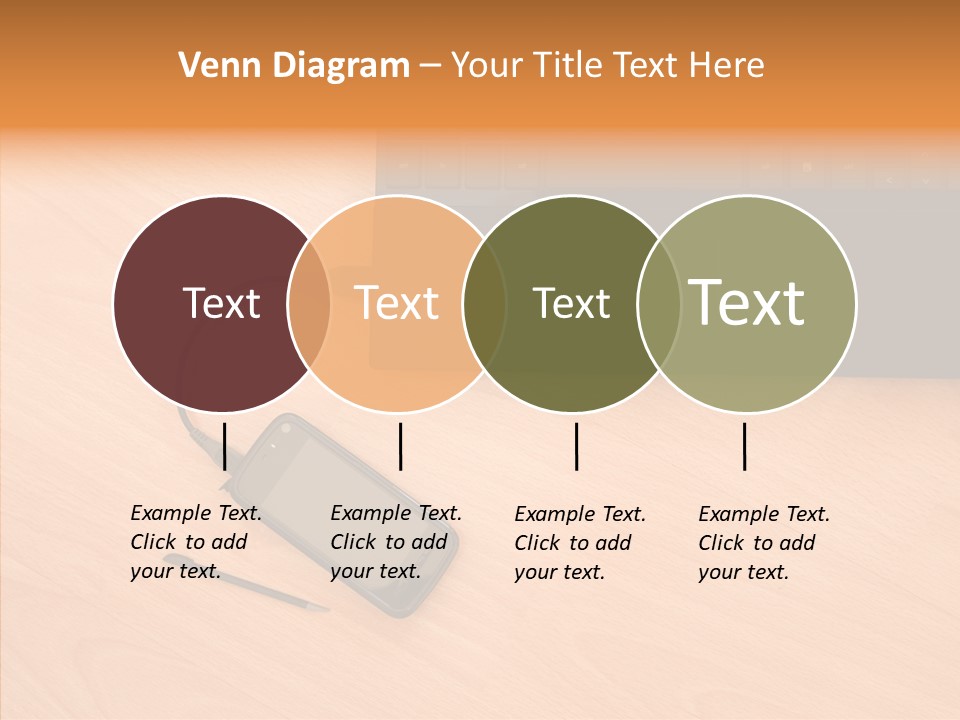 Venn Diagram – Your Title Text Here

Text

Text

Text

Text

Example Text. Click to add your text.

Example Text. Click to add your text.

Example Text. Click to add your text.

Example Text. Click to add your text.